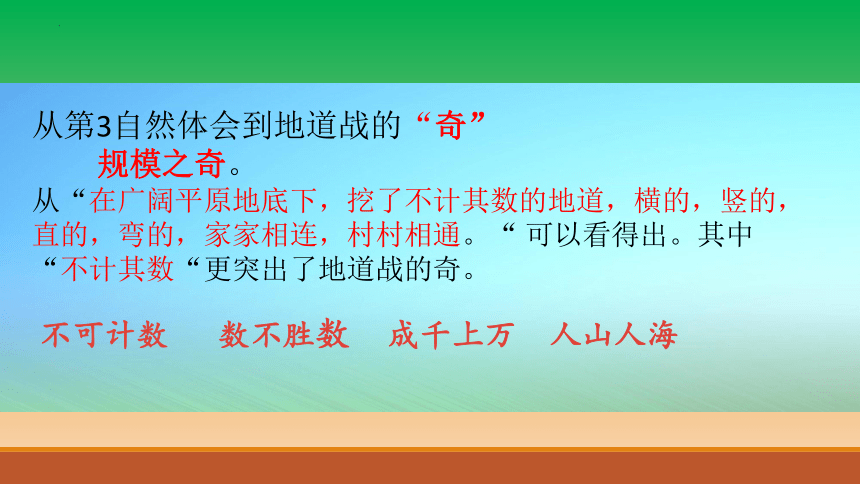 从第3自然体会到地道战的“奇”

规模之奇。

从“在广阔平原地底下，挖了不计其数的地道，横的，竖的，直的，弯的，家家相连，村村相通。“ 可以看得出。其中“不计其数“更突出了地道战的奇。

不可计数　数不胜数　成千上万　人山人海